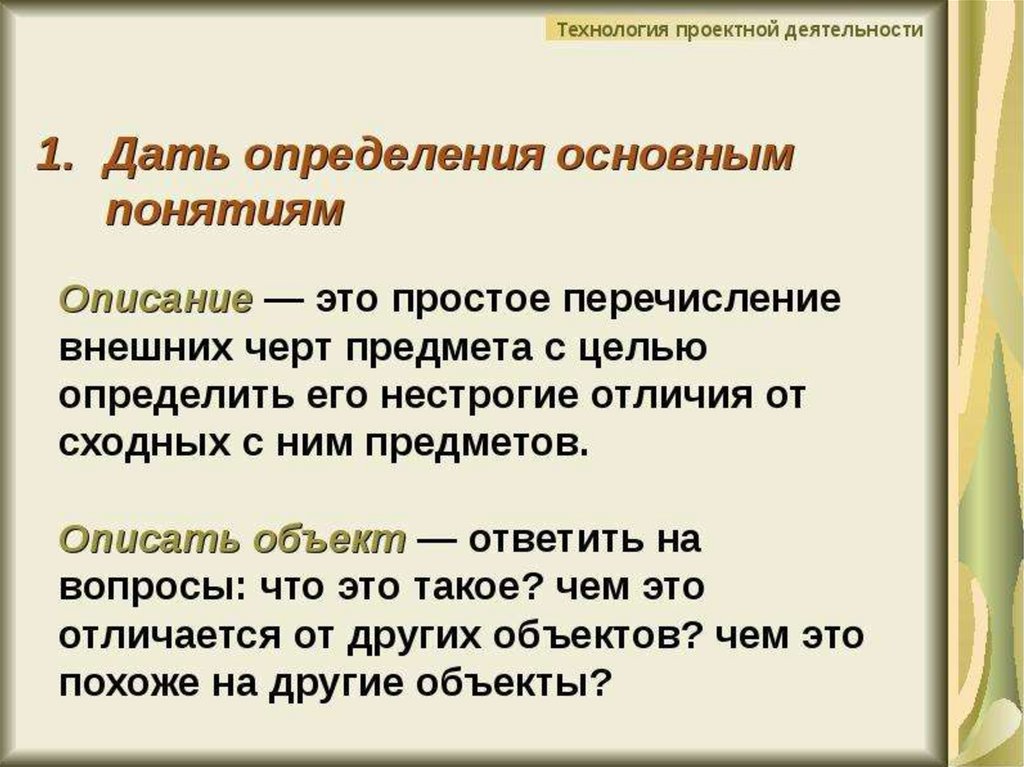 Технология проектной деятельности

1. Дать определения основным понятиям

Описание — это простое перечисление внешних черт предмета с целью определить его нестрогие отличия от сходных с ним предметов.

Описать объект — ответить на вопросы: что это такое? чем это отличается от других объектов? чем это похоже на другие объекты?